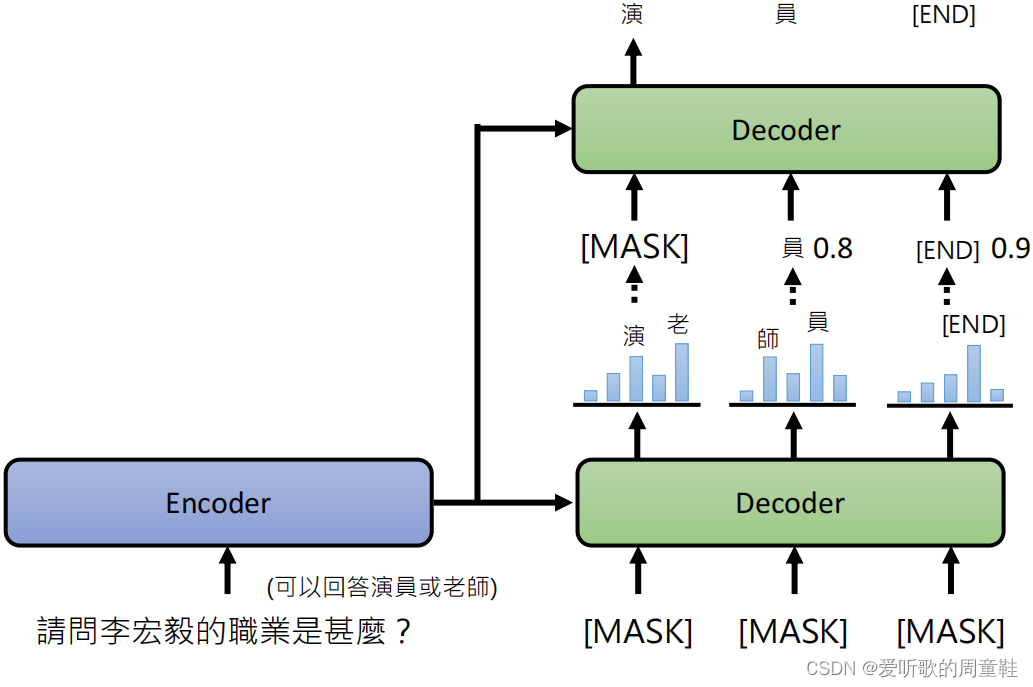 演 員 [END]

Decoder

[MASK] 員 0.8 [END] 0.9

演 老 師 員 [END]

Encoder

Decoder

(可以回答演員或老師)

請問李宏毅的職業是甚麼？

[MASK] [MASK] [MASK]

CSDN @爱听歌的周童鞋